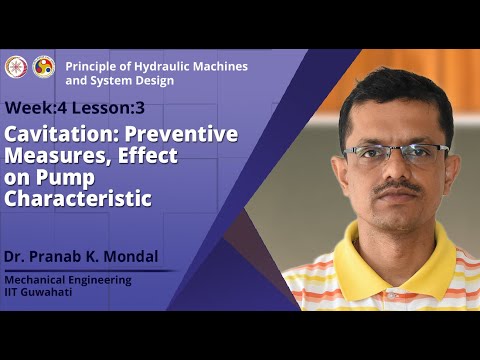 Principle of Hydraulic Machines and System Design

Week:4 Lesson:3

Cavitation: Preventive Measures, Effect on Pump Characteristic

Dr. Pranab K. Mondal

Mechanical Engineering
IIT Guwahati